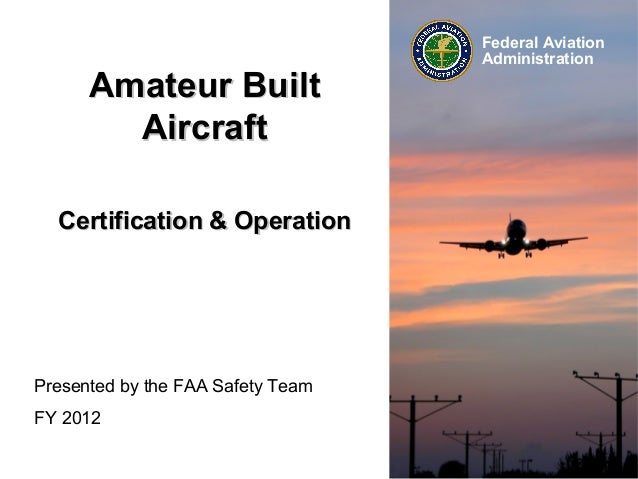 Amateur Built Aircraft

Certification & Operation

Presented by the FAA Safety Team

FY 2012

FEDERAL AVIATION ADMINISTRATION

Federal Aviation Administration